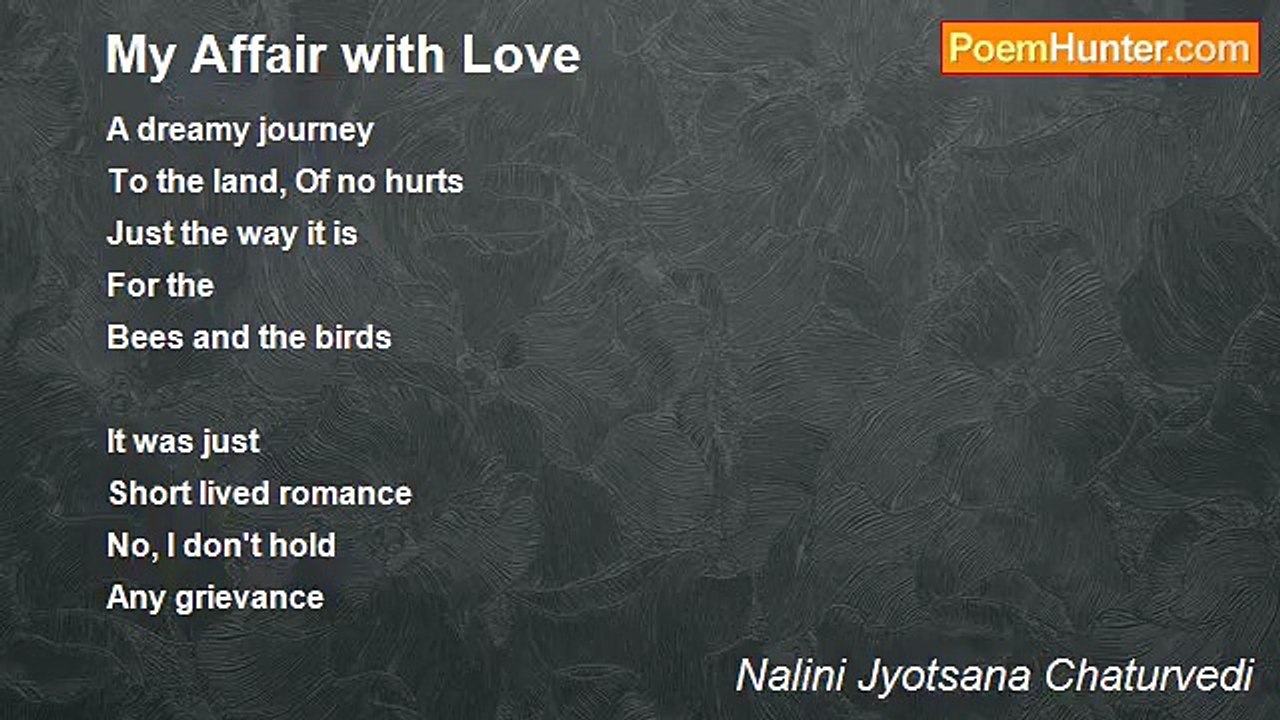 My Affair with Love

PoemHunter.com

A dreamy journey
To the land, Of no hurts
Just the way it is
For the
Bees and the birds

It was just
Short lived romance
No, I don't hold
Any grievance

Nalini Jyotsana Chaturvedi